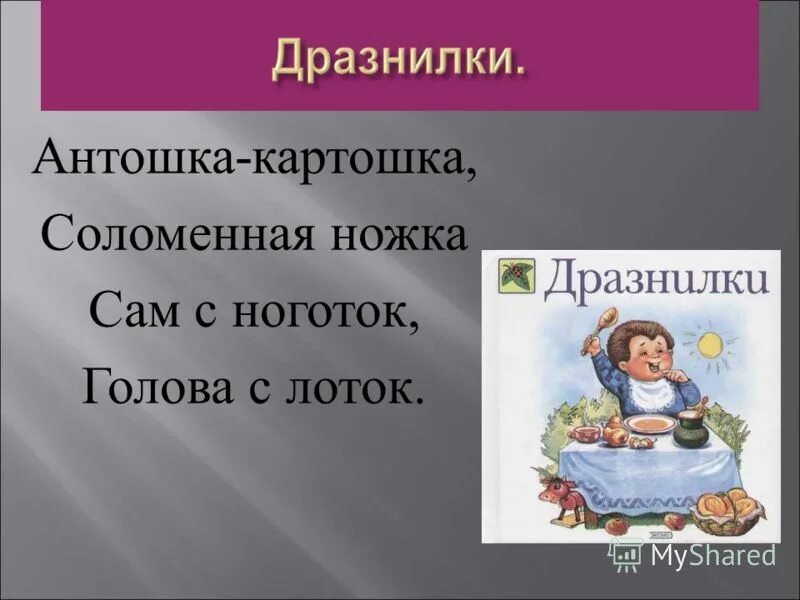 Дразнилки.

Антошка-картошка,
Соломенная ножка
Сам с ноготок,
Голова с лоток.

Дразнилки

MyShared